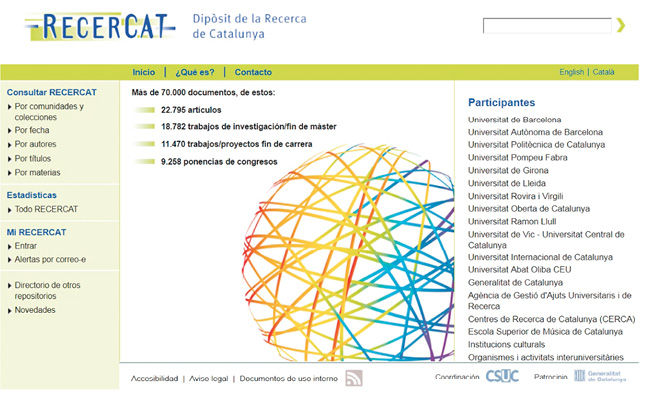 RECERCAT Dipòsit de la Recerca de Catalunya

Inicio | ¿Qué es? | Contacto

English | Català

Consultar RECERCAT
Por comunidades y colecciones
Por fecha
Por autores
Por títulos
Por materias

Estadísticas
Todo RECERCAT

Mi RECERCAT
Entrar
Alertas por correo-e

Directorio de otros repositorios
Novedades

Más de 70.000 documentos, de estos:
22.795 artículos
18.782 trabajos de investigación/fin de máster
11.470 trabajos/proyectos fin de carrera
9.258 ponencias de congresos

Participantes
Universitat de Barcelona
Universitat Autònoma de Barcelona
Universitat Politècnica de Catalunya
Universitat Pompeu Fabra
Universitat de Girona
Universitat de Lleida
Universitat Rovira i Virgili
Universitat Oberta de Catalunya
Universitat Ramon Llull
Universitat de Vic - Universitat Central de Catalunya
Universitat Internacional de Catalunya
Universitat Abat Oliba CEU
Generalitat de Catalunya
Agència de Gestió d'Ajuts Universitaris i de Recerca
Centres de Recerca de Catalunya (CERCA)
Escola Superior de Música de Catalunya
Institucions culturals
Organismes i activitats interuniversitàries

Accesibilidad | Aviso legal | Documentos de uso interno

Coordinación CSUC Patrocinio Generalitat de Catalunya